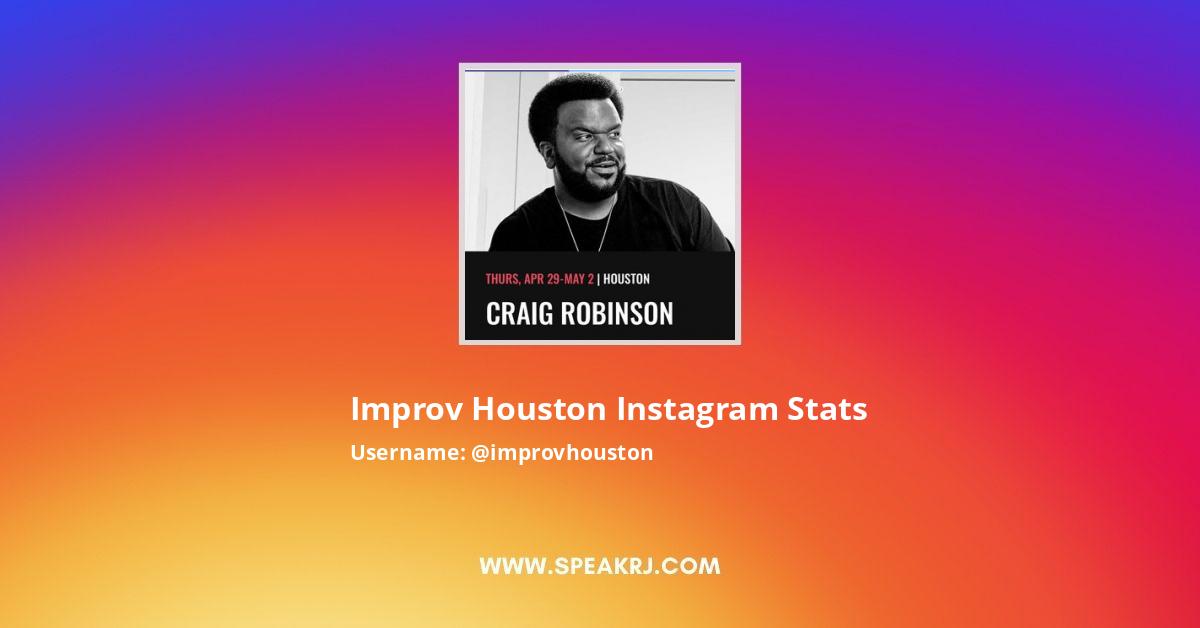 THURS, APR 29-MAY 2 | HOUSTON
CRAIG ROBINSON

Improv Houston Instagram Stats
Username: @improvhouston

WWW.SPEAKRJ.COM